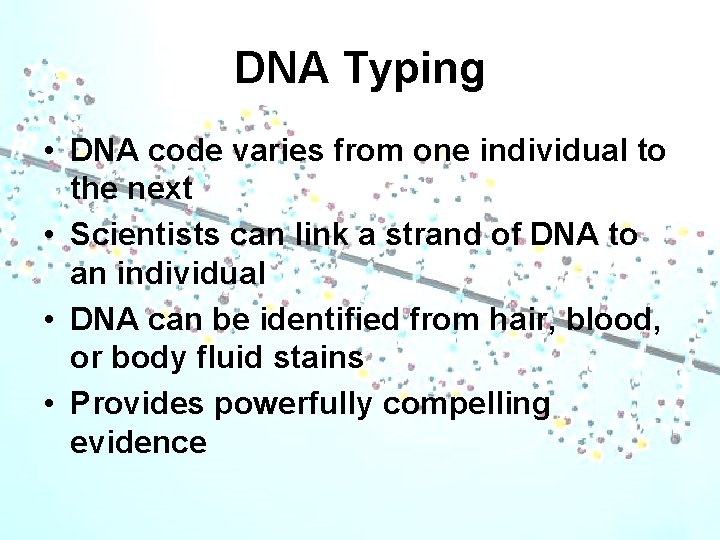 DNA Typing

• DNA code varies from one individual to the next
• Scientists can link a strand of DNA to an individual
• DNA can be identified from hair, blood, or body fluid stains
• Provides powerfully compelling evidence